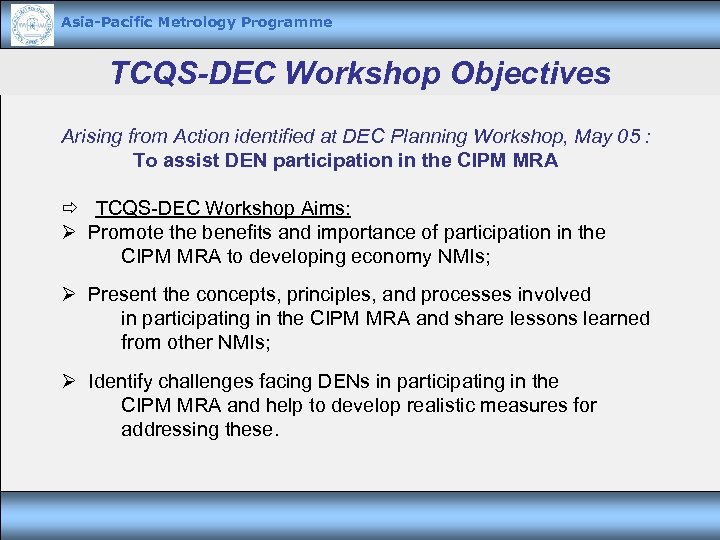 Asia-Pacific Metrology Programme

TCQS-DEC Workshop Objectives

Arising from Action identified at DEC Planning Workshop, May 05 :
To assist DEN participation in the CIPM MRA

⇨ TCQS-DEC Workshop Aims:

➢ Promote the benefits and importance of participation in the CIPM MRA to developing economy NMIs;

➢ Present the concepts, principles, and processes involved in participating in the CIPM MRA and share lessons learned from other NMIs;

➢ Identify challenges facing DENs in participating in the CIPM MRA and help to develop realistic measures for addressing these.